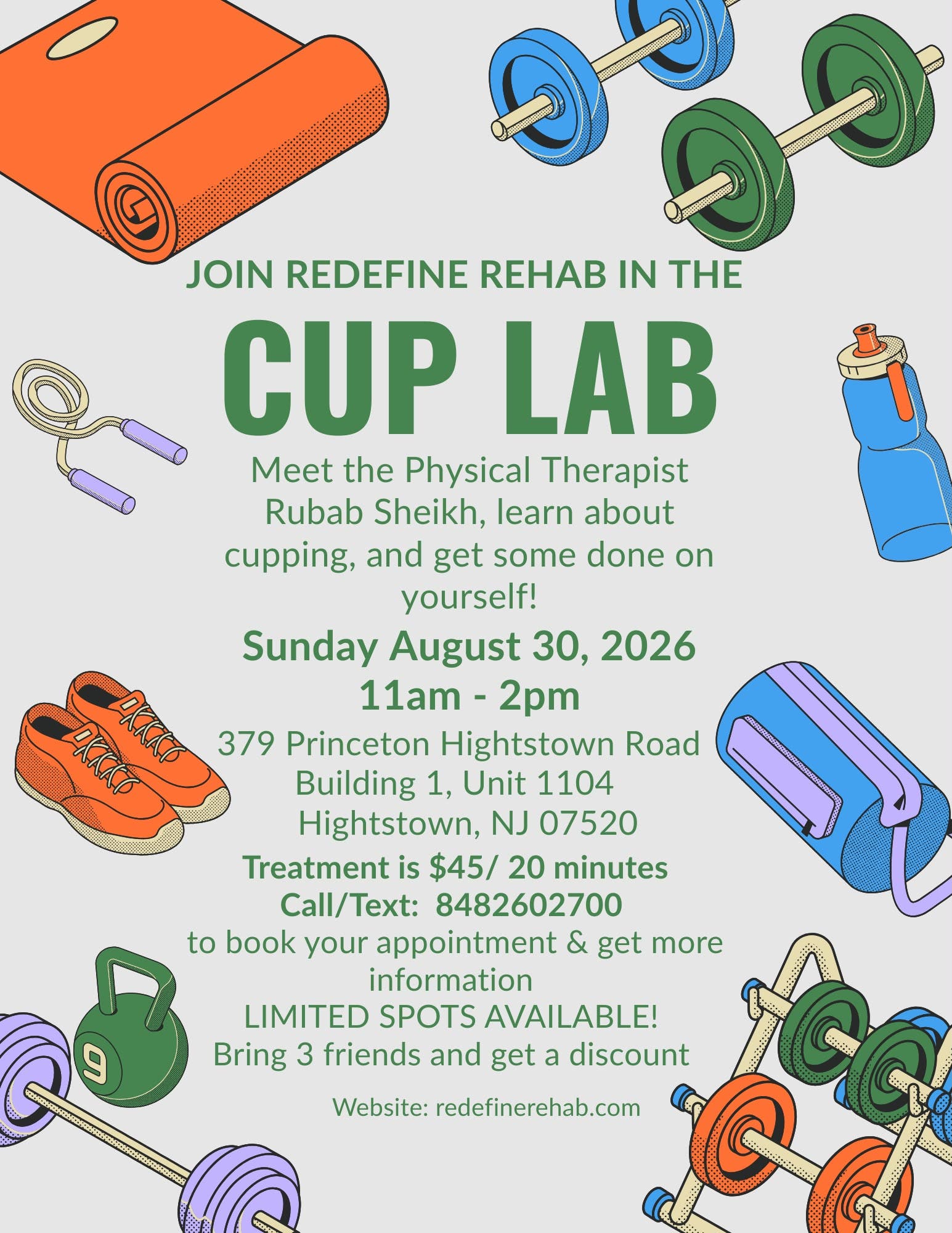 JOIN REDEFINE REHAB IN THE

CUP LAB

Meet the Physical Therapist Rubab Sheikh, learn about cupping, and get some done on yourself!

Sunday August 30, 2026
11am - 2pm

379 Princeton Hightstown Road
Building 1, Unit 1104
Hightstown, NJ 07520

Treatment is $45/ 20 minutes
Call/Text: 8482602700
to book your appointment & get more information
LIMITED SPOTS AVAILABLE!
Bring 3 friends and get a discount

Website: redefinerehab.com

9